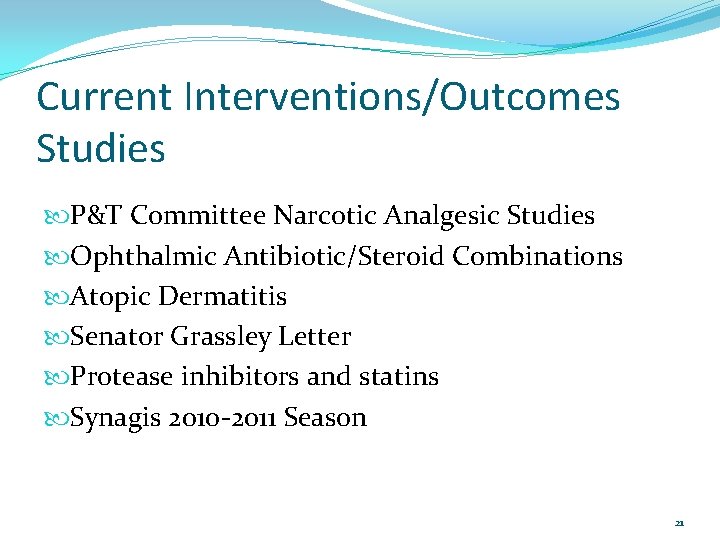 Current Interventions/Outcomes Studies

P&T Committee Narcotic Analgesic Studies
Ophthalmic Antibiotic/Steroid Combinations
Atopic Dermatitis
Senator Grassley Letter
Protease inhibitors and statins
Synagis 2010-2011 Season

21